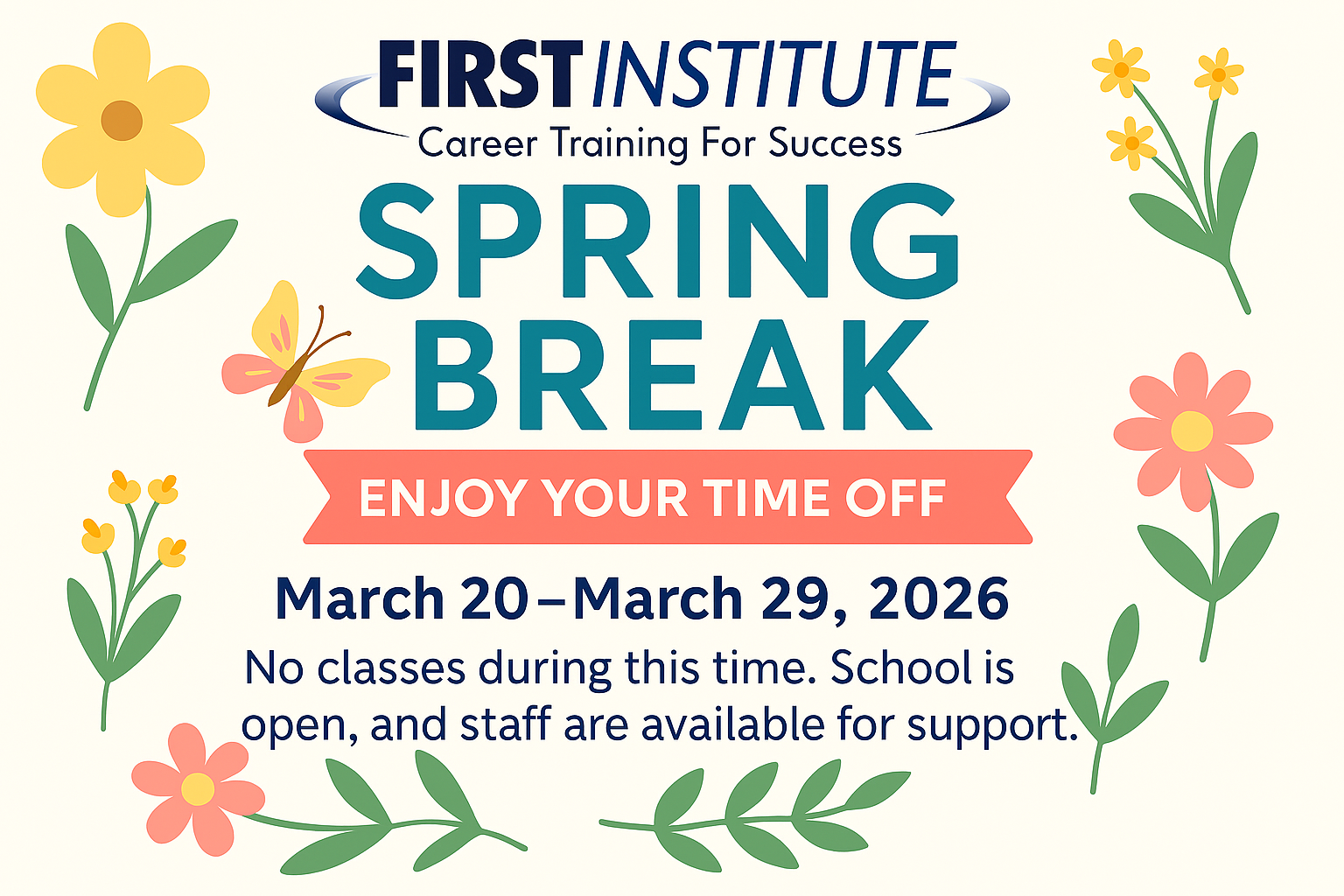 FIRST INSTITUTE
Career Training For Success

SPRING BREAK

ENJOY YOUR TIME OFF

March 20–March 29, 2026

No classes during this time. School is open, and staff are available for support.